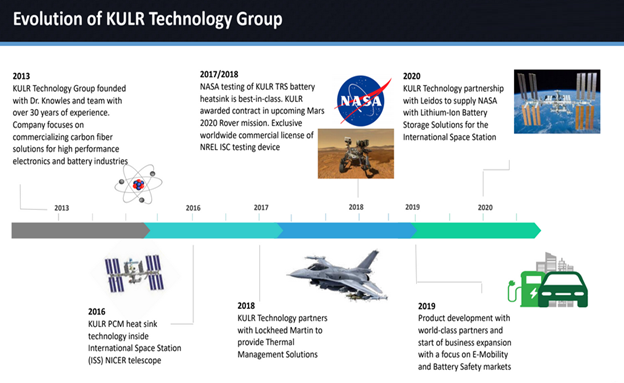 Evolution of KULR Technology Group

2013
KULR Technology Group founded with Dr. Knowles and team with over 30 years of experience. Company focuses on commercializing carbon fiber solutions for high performance electronics and battery industries

2017/2018
NASA testing of KULR TRS battery heatsink is best-in-class. KULR awarded contract in upcoming Mars 2020 Rover mission. Exclusive worldwide commercial license of NREL ISC testing device

NASA

2020
KULR Technology partnership with Leidos to supply NASA with Lithium-Ion Battery Storage Solutions for the International Space Station

2013

2016

2017

2018

2019

2020

2016
KULR PCM heat sink technology inside International Space Station (ISS) NICER telescope

2018
KULR Technology partners with Lockheed Martin to provide Thermal Management Solutions

2019
Product development with world-class partners and start of business expansion with a focus on E-Mobility and Battery Safety markets